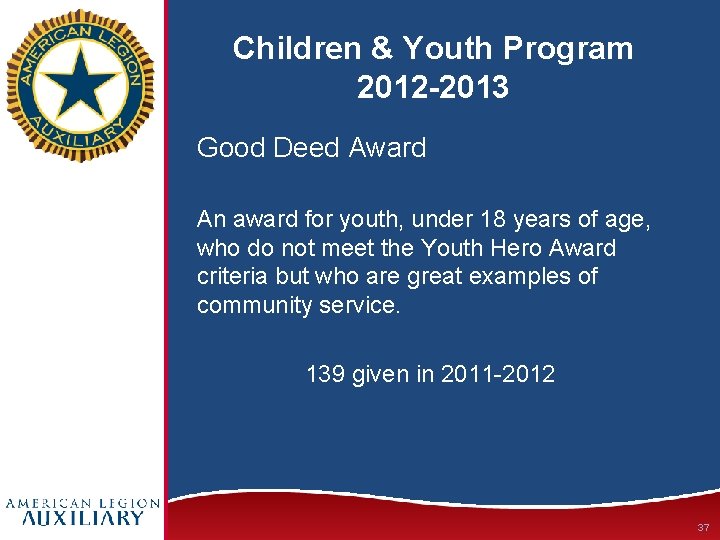 AMERICAN LEGION AUXILIARY

Children & Youth Program 2012-2013

Good Deed Award

An award for youth, under 18 years of age, who do not meet the Youth Hero Award criteria but who are great examples of community service.

139 given in 2011-2012

AMERICAN LEGION AUXILIARY

37